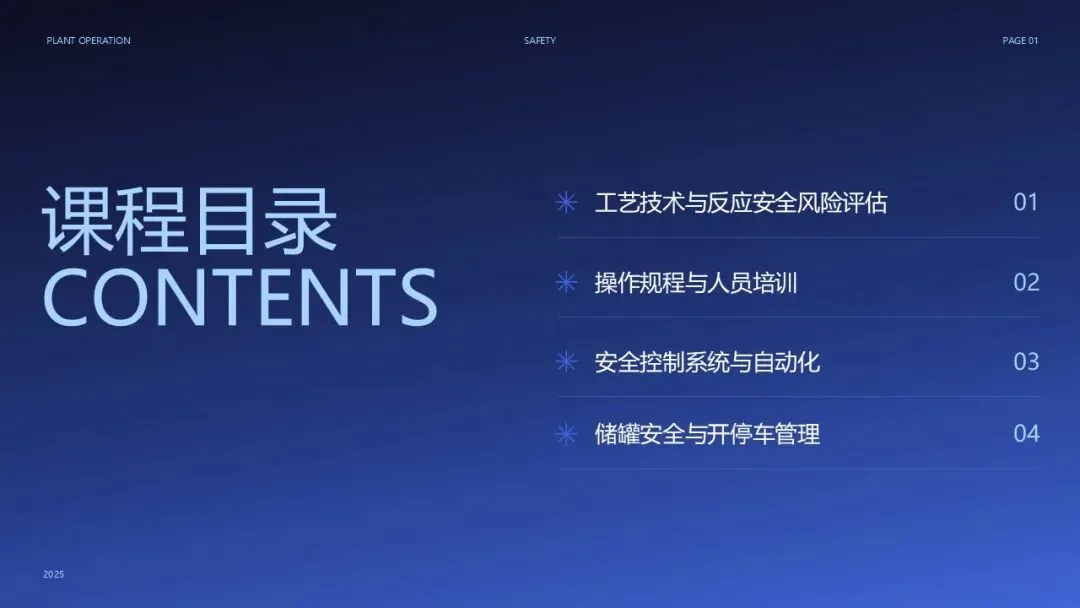 PLANT OPERATION

SAFETY

PAGE 01

课程目录
CONTENTS

工艺技术与反应安全风险评估 01

操作规程与人员培训 02

安全控制系统与自动化 03

储罐安全与开停车管理 04

2025